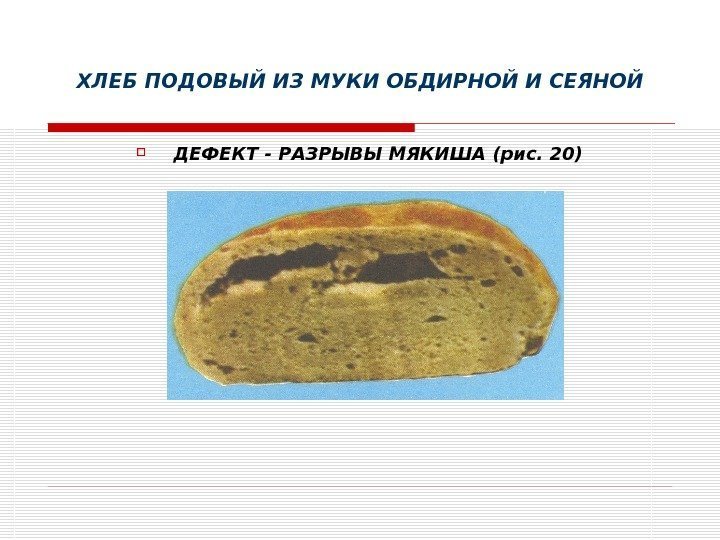 ХЛЕБ ПОДОВЫЙ ИЗ МУКИ ОБДИРНОЙ И СЕЯНОЙ

ДЕФЕКТ - РАЗРЫВЫ МЯКИША (рис. 20)